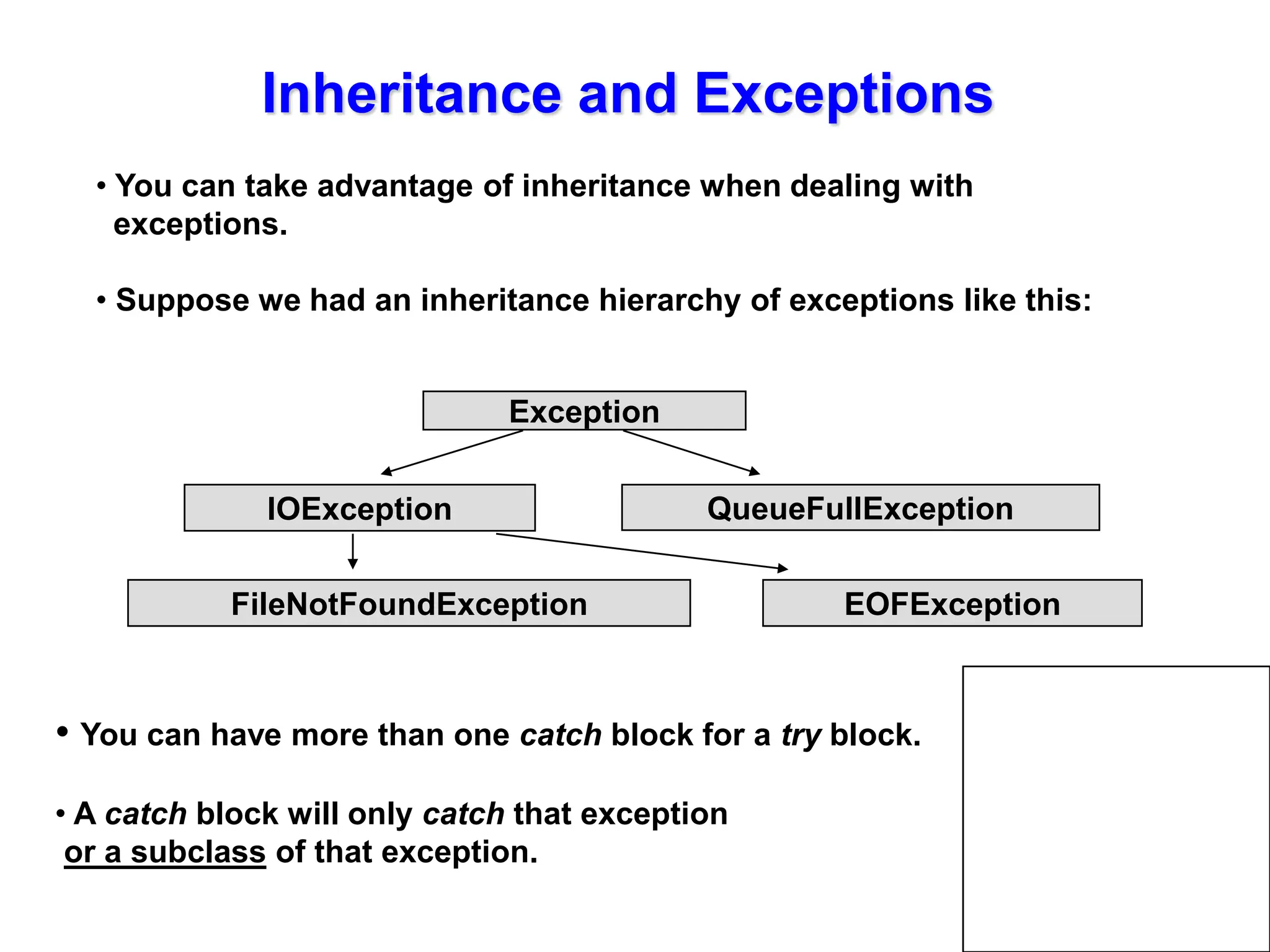 Inheritance and Exceptions

• You can take advantage of inheritance when dealing with exceptions.

• Suppose we had an inheritance hierarchy of exceptions like this:

Exception

IOException

QueueFullException

FileNotFoundException

EOFException

• You can have more than one catch block for a try block.

• A catch block will only catch that exception or a subclass of that exception.